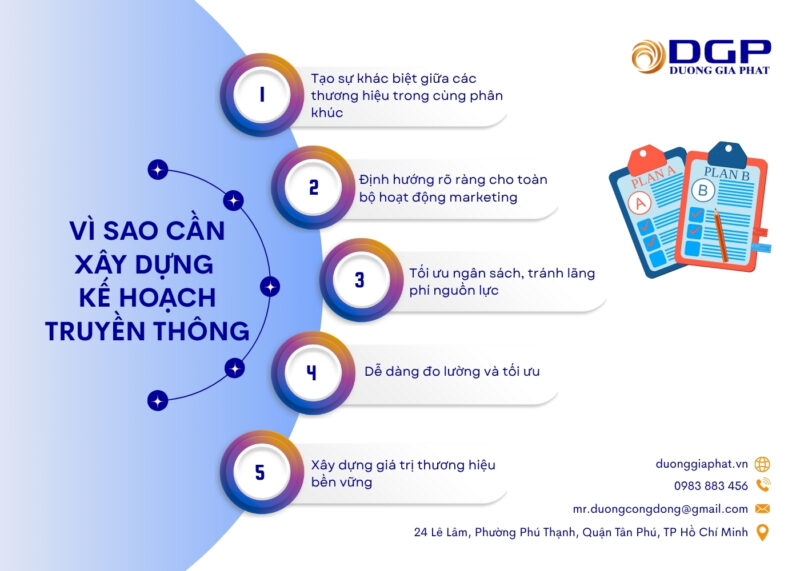 DGP
DUONG GIA PHAT

VÌ SAO CẦN XÂY DỰNG KẾ HOẠCH TRUYỀN THÔNG

1
Tạo sự khác biệt giữa các thương hiệu trong cùng phân khúc

2
Định hướng rõ ràng cho toàn bộ hoạt động marketing

3
Tối ưu ngân sách, tránh lãng phí nguồn lực

4
Dễ dàng đo lường và tối ưu

5
Xây dựng giá trị thương hiệu bền vững

PLAN A
A
PLAN B
B

duonggiaphat.vn
0983 883 456
mr.duongcongdong@gmail.com
24 Lê Lâm, Phường Phú Thạnh, Quận Tân Phú, TP Hồ Chí Minh